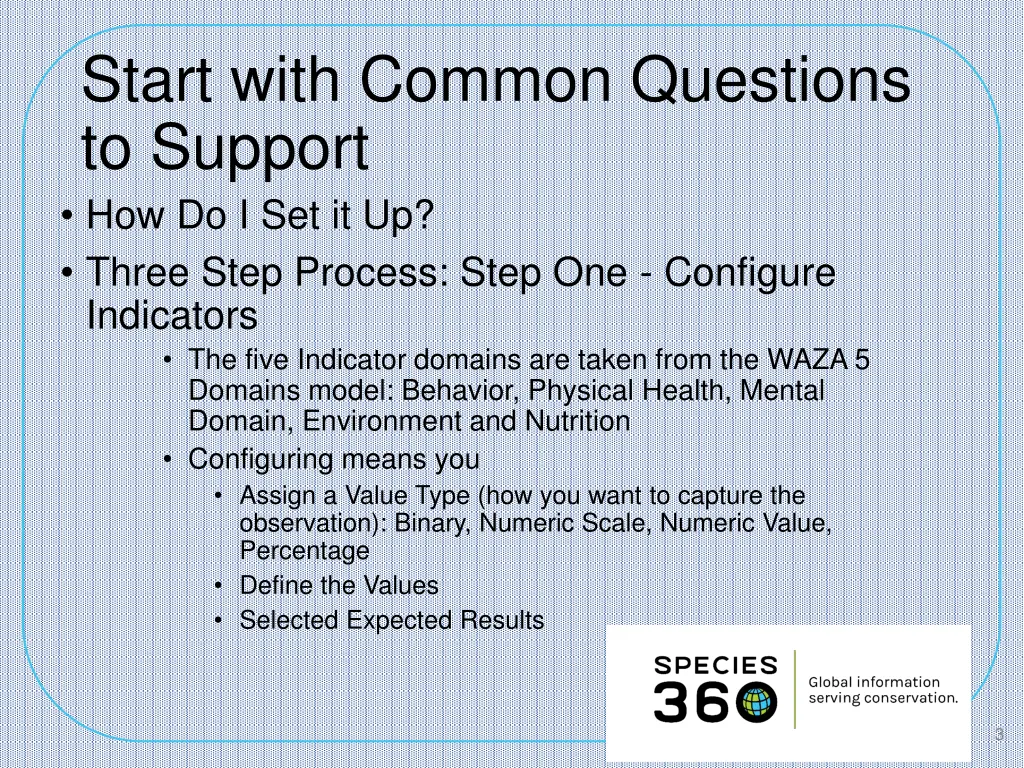 Start with Common Questions to Support

• How Do I Set it Up?

• Three Step Process: Step One - Configure Indicators

• The five Indicator domains are taken from the WAZA 5 Domains model: Behavior, Physical Health, Mental Domain, Environment and Nutrition

• Configuring means you

• Assign a Value Type (how you want to capture the observation): Binary, Numeric Scale, Numeric Value, Percentage

• Define the Values

• Selected Expected Results

SPECIES 360

Global information serving conservation.

3